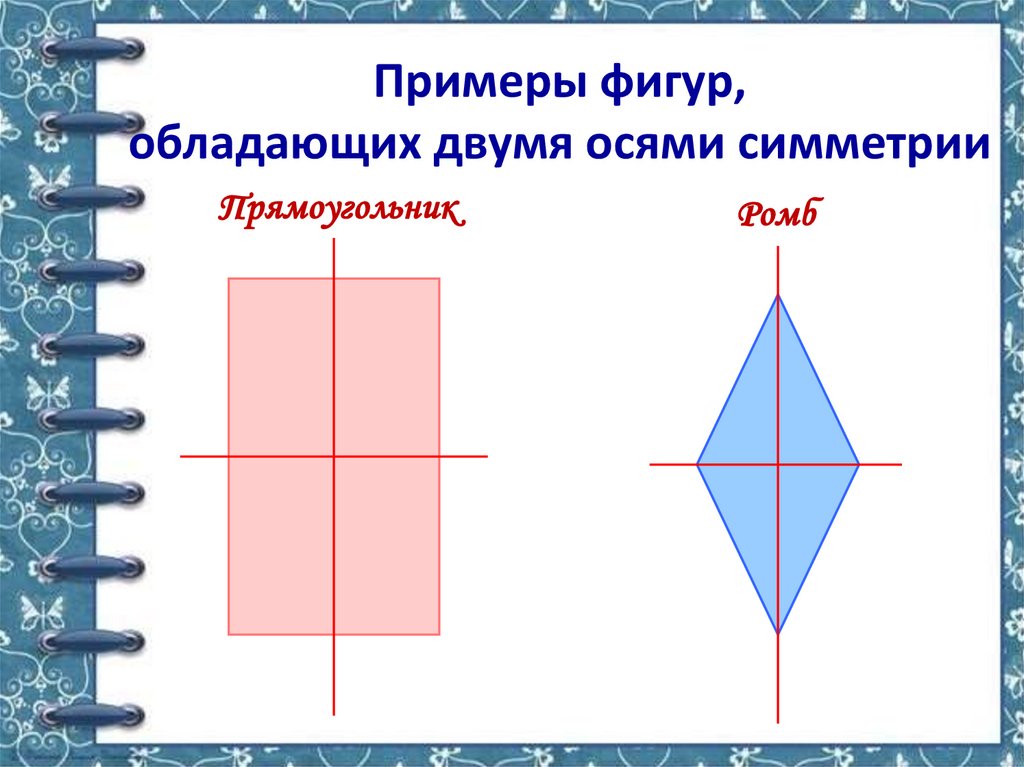 Примеры фигур,
обладающих двумя осями симметрии

Прямоугольник

Ромб